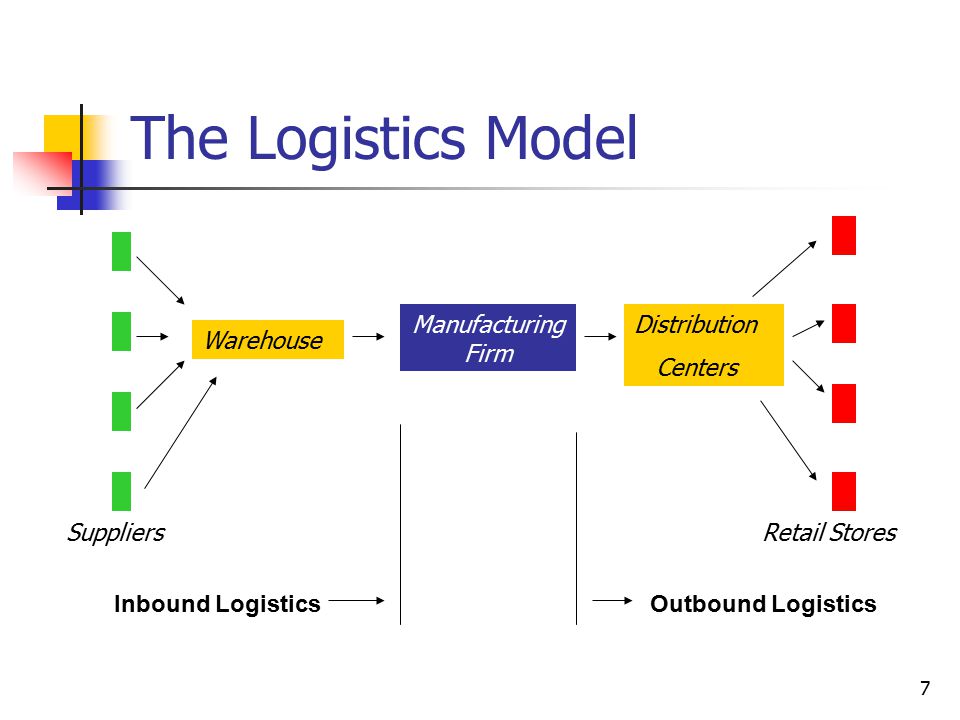 The Logistics Model

Warehouse

Manufacturing Firm

Distribution Centers

Suppliers

Retail Stores

Inbound Logistics

Outbound Logistics

7